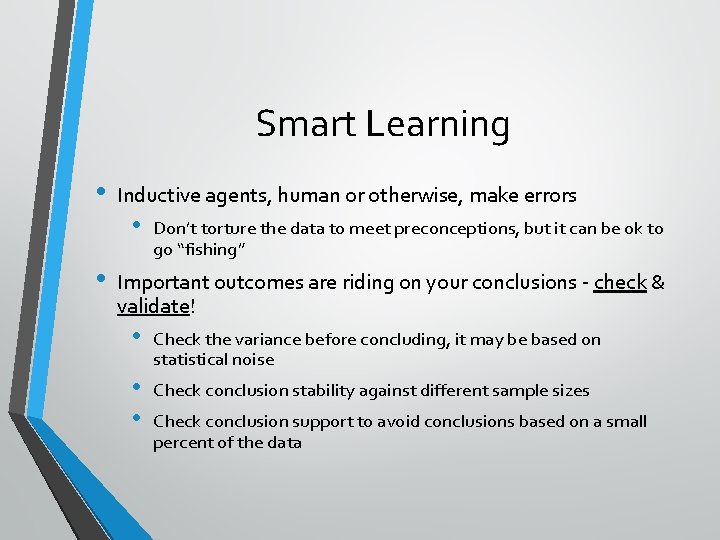 Smart Learning

• Inductive agents, human or otherwise, make errors

• Don't torture the data to meet preconceptions, but it can be ok to go "fishing"

• Important outcomes are riding on your conclusions - check & validate!

• Check the variance before concluding, it may be based on statistical noise

• Check conclusion stability against different sample sizes

• Check conclusion support to avoid conclusions based on a small percent of the data